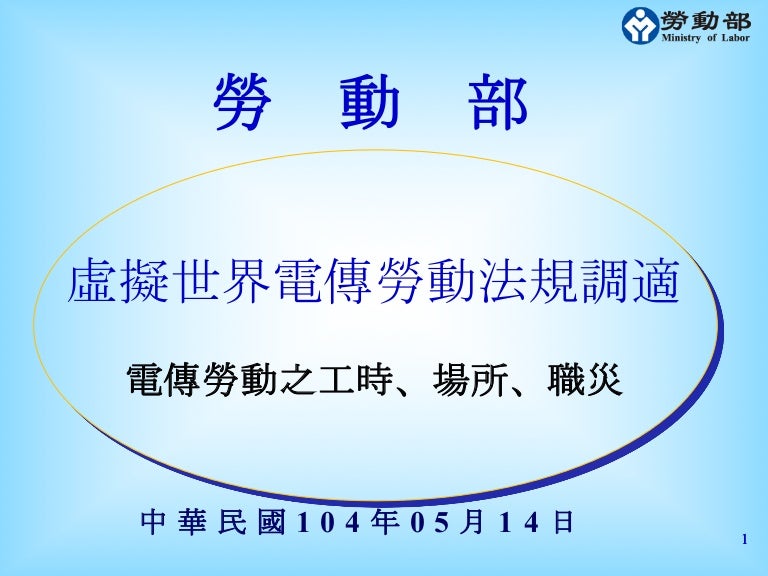 勞動部
Ministry of Labor

勞 動 部

虛擬世界電傳勞動法規調適

電傳勞動之工時、場所、職災

中華民國104年05月14日

1